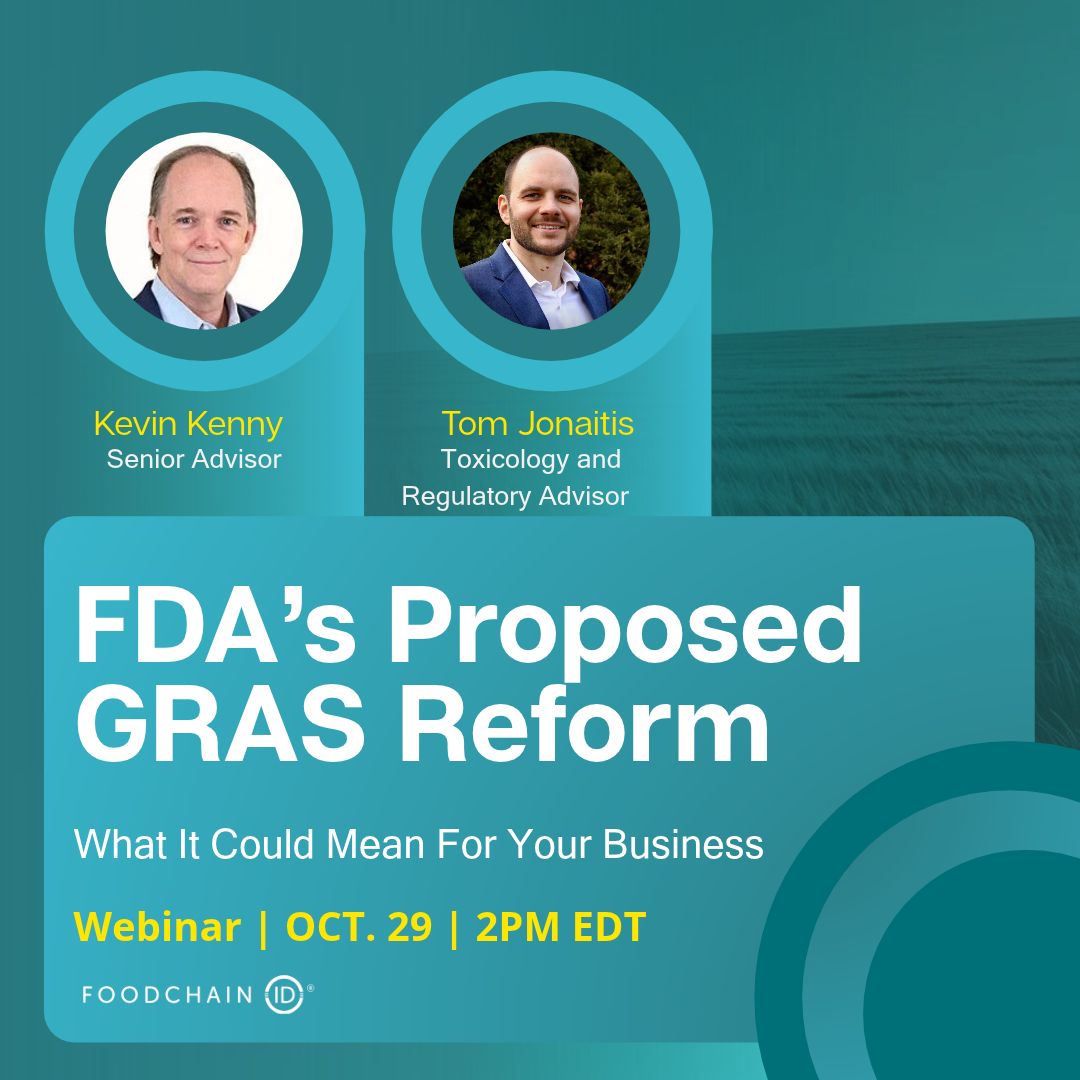 Kevin Kenny
Senior Advisor

Tom Jonaitis
Toxicology and
Regulatory Advisor

FDA's Proposed GRAS Reform

What It Could Mean For Your Business

Webinar | OCT. 29 | 2PM EDT

FOODCHAIN ID®